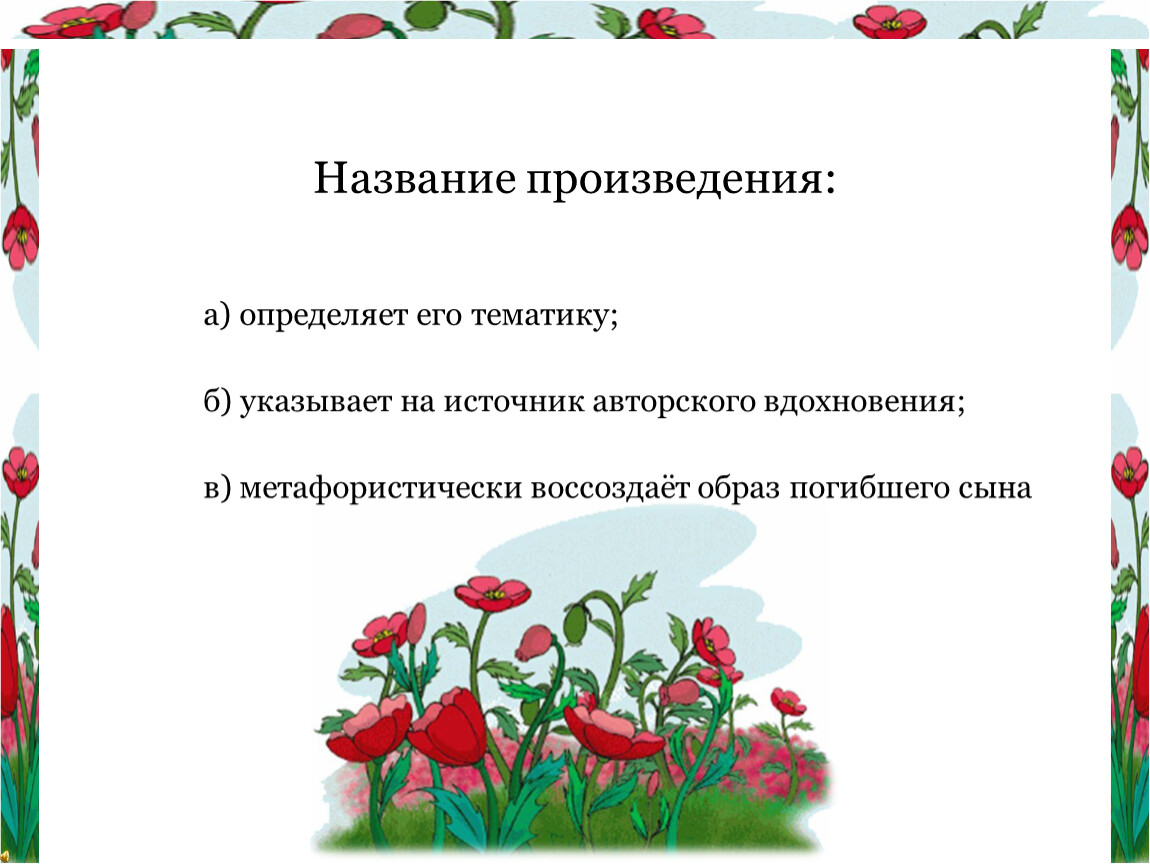 Название произведения:

а) определяет его тематику;

б) указывает на источник авторского вдохновения;

в) метафористически воссоздаёт образ погибшего сына